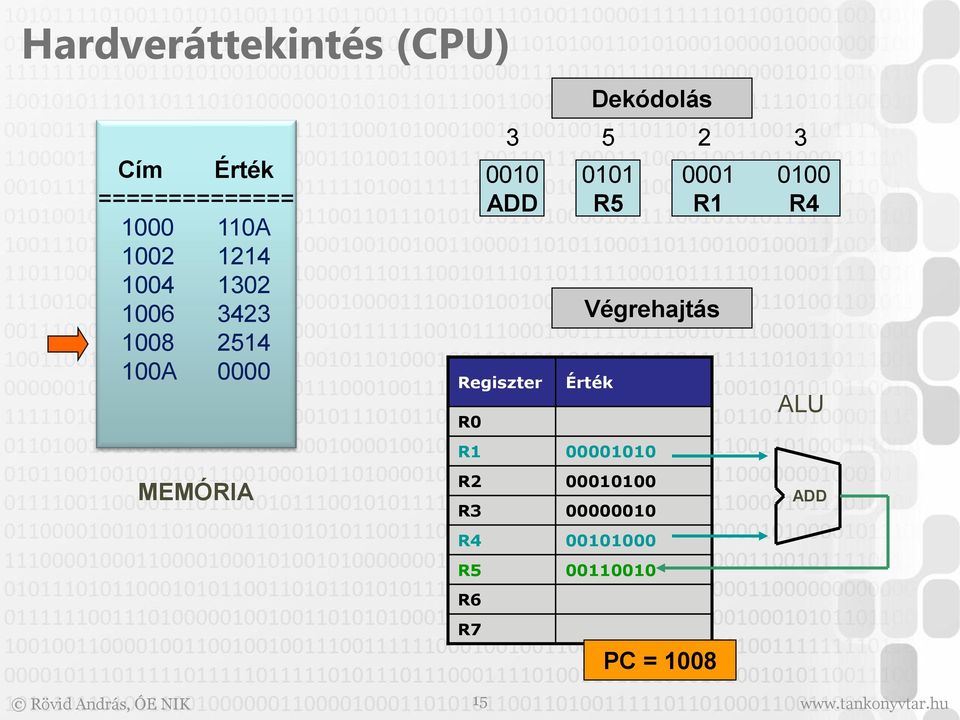 Hardveráttekintés (CPU)

| Cím | Érték |
|---|---|
| 1000 | 110A |
| 1002 | 1214 |
| 1004 | 1302 |
| 1006 | 3423 |
| 1008 | 2514 |
| 100A | 0000 |

MEMÓRIA

Dekódolás

3 5 2 3

0010 ADD
0101 R5
0001 R1
0100 R4

Végrehajtás

| Regiszter | Érték |
|---|---|
| R0 | |
| R1 | 00001010 |
| R2 | 00010100 |
| R3 | 00000010 |
| R4 | 00101000 |
| R5 | 00110010 |
| R6 | |
| R7 | |

ALU

ADD

PC = 1008

© Rövid András, ÓE NIK 15 www.tankonyvtar.hu